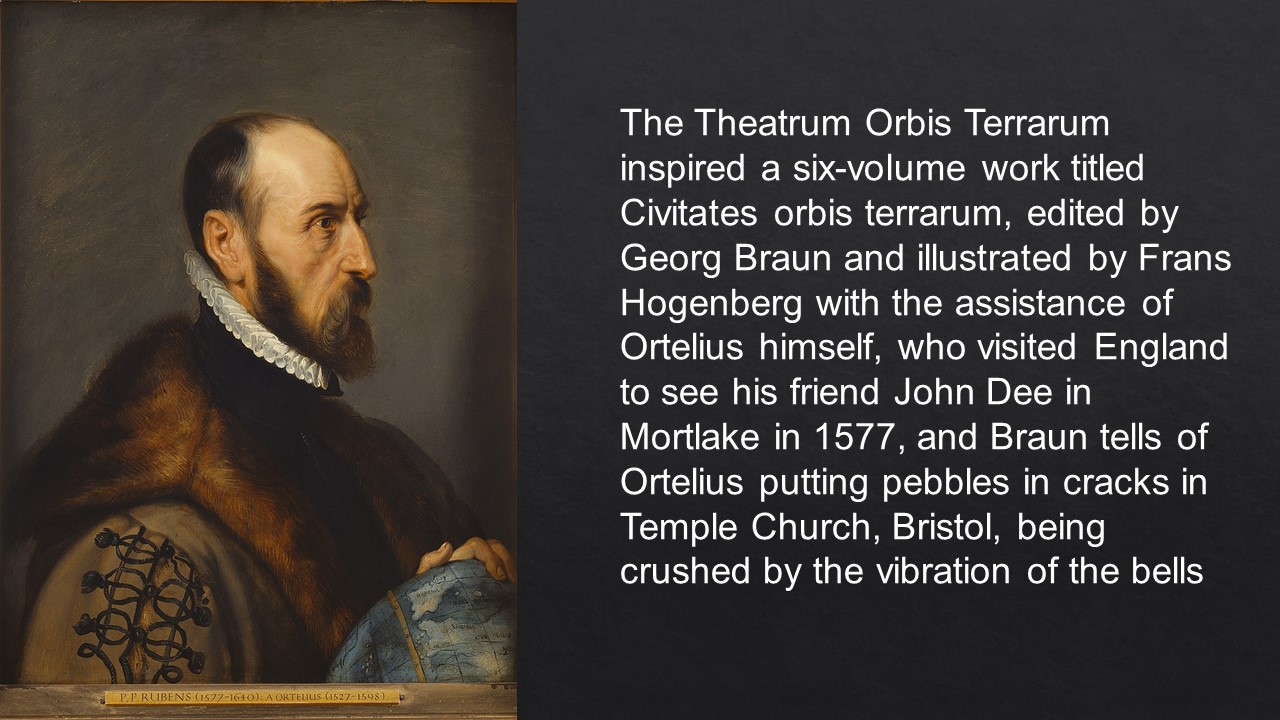 P. P. RUBENS (1577-1640): A. ORTELIUS (1527-1598)

The Theatrum Orbis Terrarum inspired a six-volume work titled Civitates orbis terrarum, edited by Georg Braun and illustrated by Frans Hogenberg with the assistance of Ortelius himself, who visited England to see his friend John Dee in Mortlake in 1577, and Braun tells of Ortelius putting pebbles in cracks in Temple Church, Bristol, being crushed by the vibration of the bells